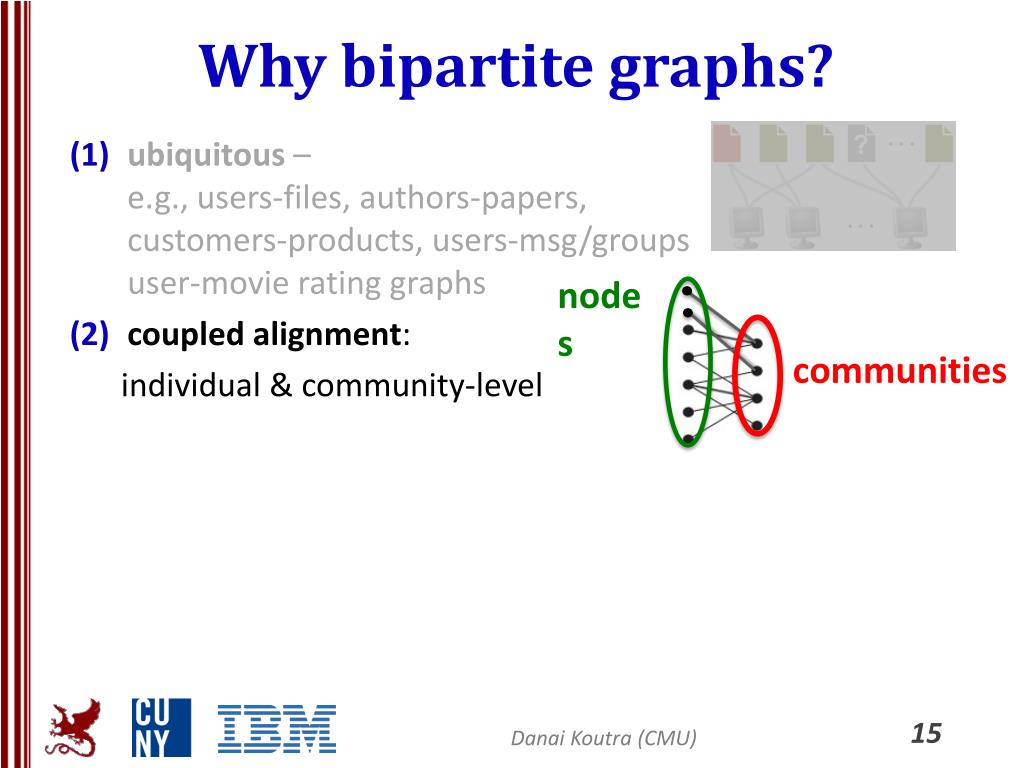 Why bipartite graphs?

(1) ubiquitous –
e.g., users-files, authors-papers, customers-products, users-msg/groups
user-movie rating graphs

(2) coupled alignment:
individual & community-level

? …

…

node
s

communities

CU
NY

IBM

Danai Koutra (CMU)

15